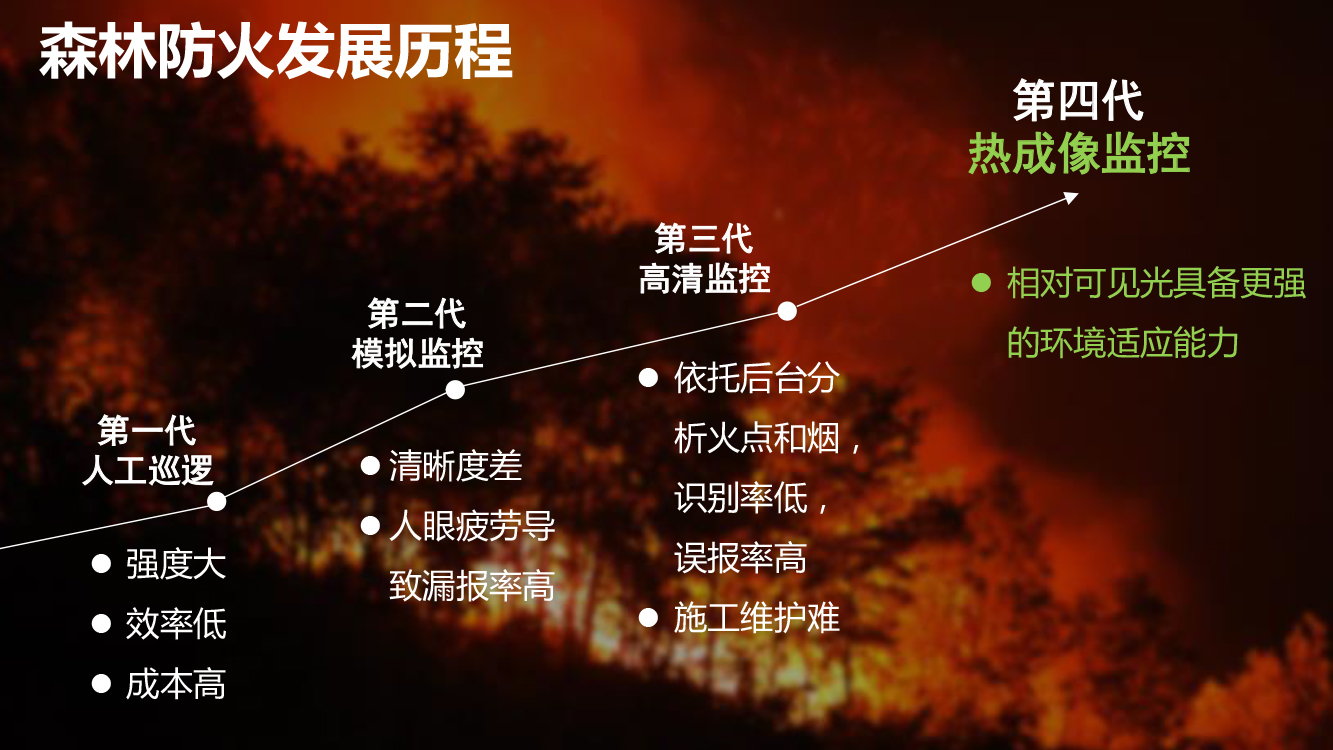 森林防火发展历程

第一代
人工巡逻

● 强度大
● 效率低
● 成本高

第二代
模拟监控

● 清晰度差
● 人眼疲劳导致漏报率高

第三代
高清监控

● 依托后台分析火点和烟，识别率低，误报率高
● 施工维护难

第四代
热成像监控

● 相对可见光具备更强的环境适应能力